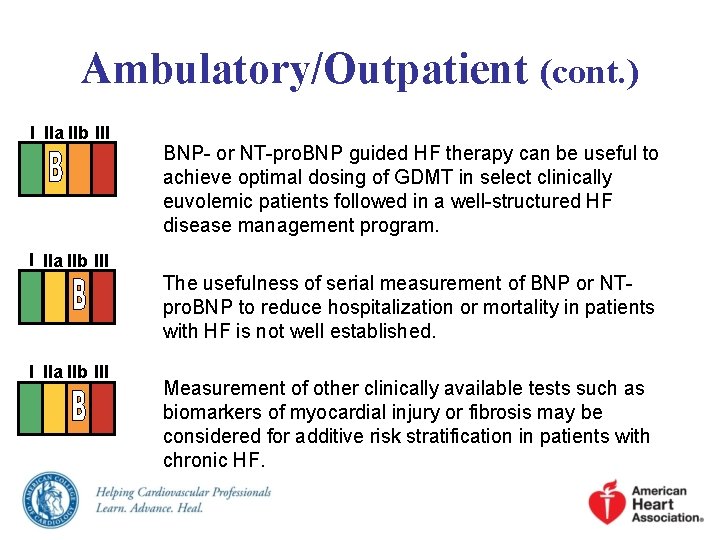 Ambulatory/Outpatient (cont.)

I IIa IIb III
B

BNP- or NT-proBNP guided HF therapy can be useful to achieve optimal dosing of GDMT in select clinically euvolemic patients followed in a well-structured HF disease management program.

I IIa IIb III
B

The usefulness of serial measurement of BNP or NT-proBNP to reduce hospitalization or mortality in patients with HF is not well established.

I IIa IIb III
B

Measurement of other clinically available tests such as biomarkers of myocardial injury or fibrosis may be considered for additive risk stratification in patients with chronic HF.

AMERICAN COLLEGE OF CARDIOLOGY
Helping Cardiovascular Professionals
Learn. Advance. Heal.

American Heart Association®